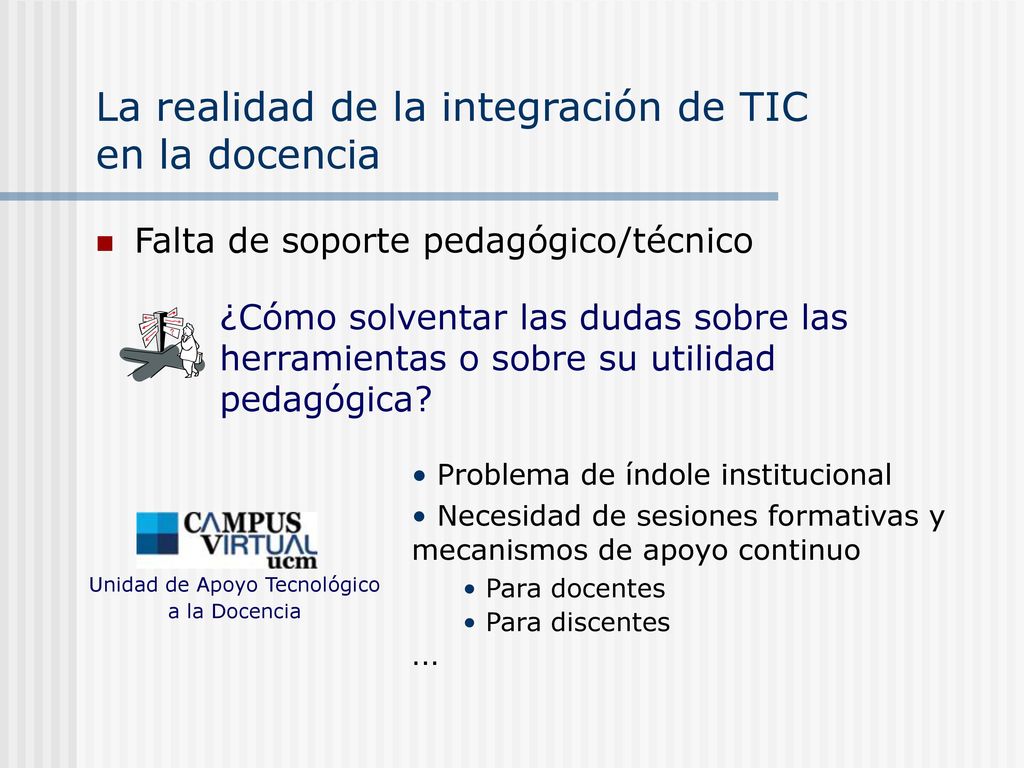 La realidad de la integración de TIC en la docencia

Falta de soporte pedagógico/técnico

¿Cómo solventar las dudas sobre las herramientas o sobre su utilidad pedagógica?

CAMPUS VIRTUAL ucm

Unidad de Apoyo Tecnológico a la Docencia

• Problema de índole institucional

• Necesidad de sesiones formativas y mecanismos de apoyo continuo

• Para docentes
• Para discentes

...